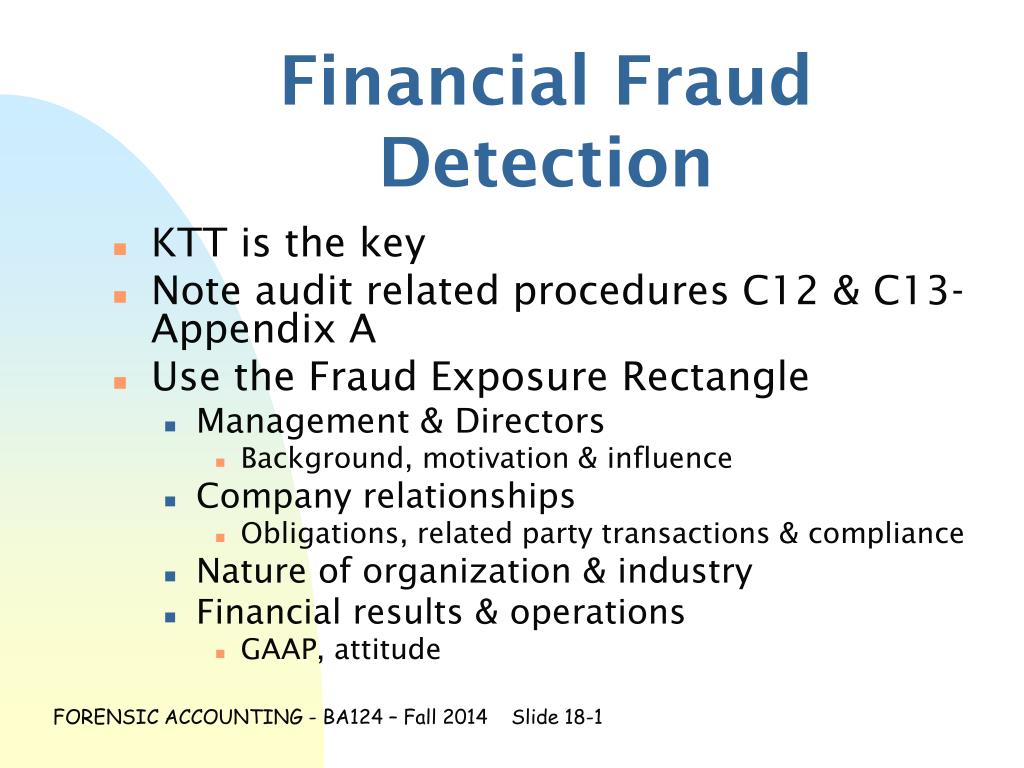 Financial Fraud Detection

- KTT is the key
- Note audit related procedures C12 & C13-Appendix A
- Use the Fraud Exposure Rectangle
  - Management & Directors
    - Background, motivation & influence
  - Company relationships
    - Obligations, related party transactions & compliance
  - Nature of organization & industry
  - Financial results & operations
    - GAAP, attitude

FORENSIC ACCOUNTING - BA124 – Fall 2014 Slide 18-1